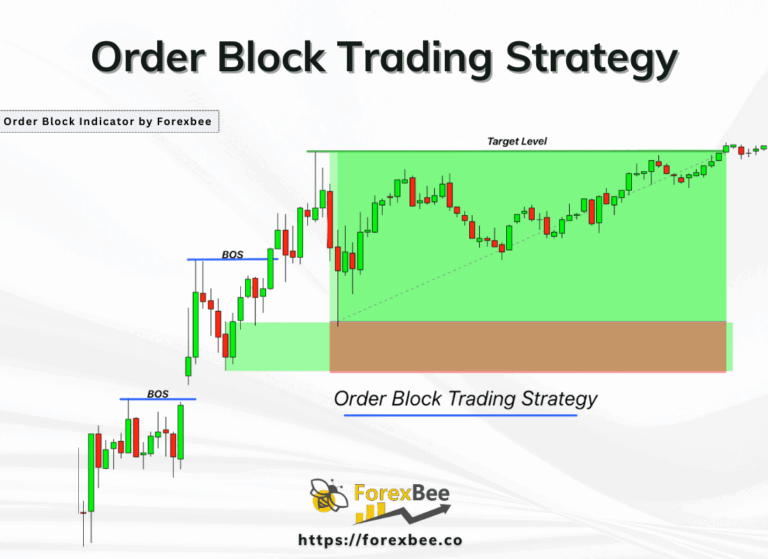 Order Block Trading Strategy

Order Block Indicator by Forexbee

Target Level

BOS

BOS

Order Block Trading Strategy

ForexBee

https://forexbee.co